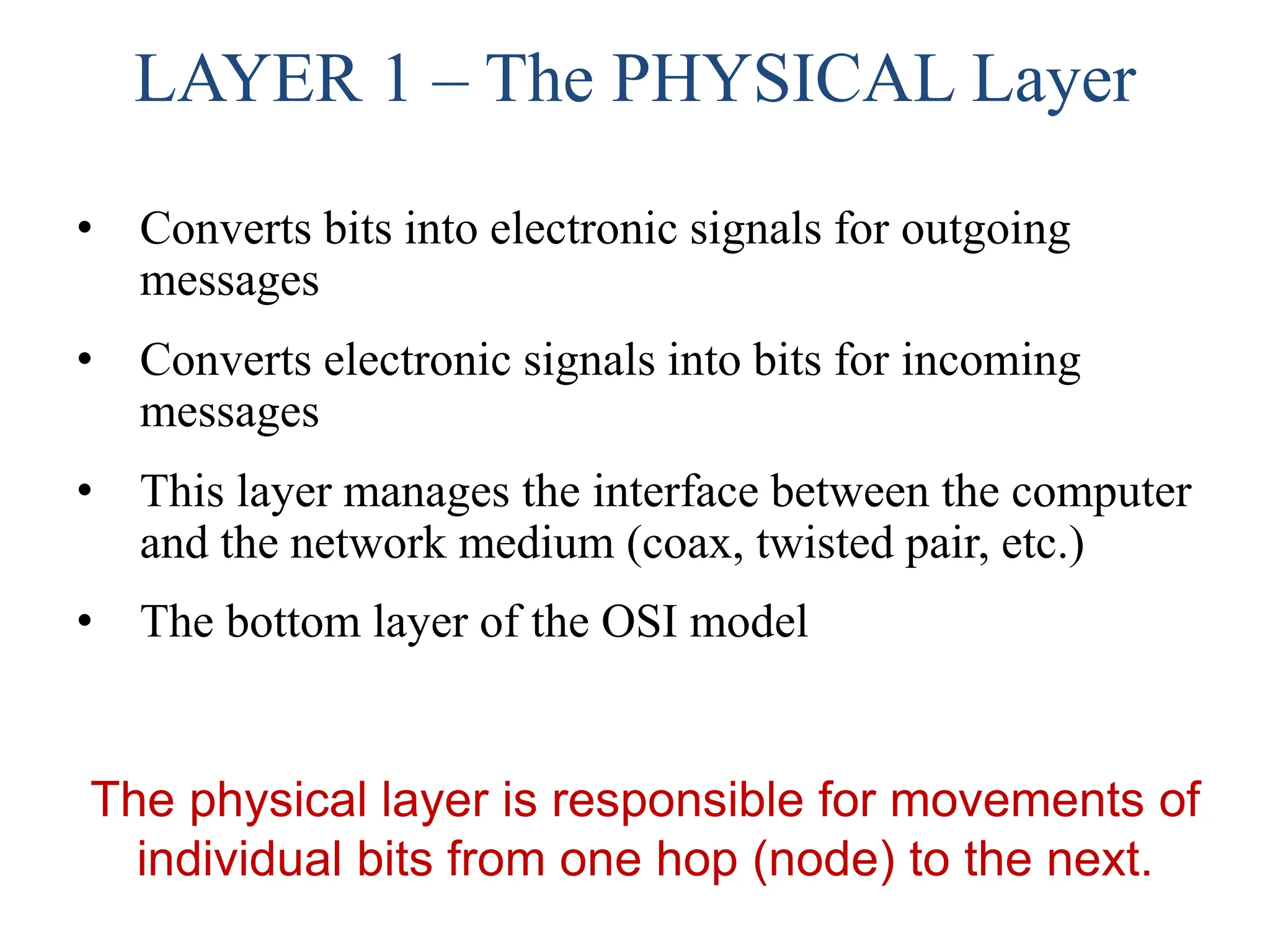 LAYER 1 – The PHYSICAL Layer

• Converts bits into electronic signals for outgoing messages

• Converts electronic signals into bits for incoming messages

• This layer manages the interface between the computer and the network medium (coax, twisted pair, etc.)

• The bottom layer of the OSI model

The physical layer is responsible for movements of individual bits from one hop (node) to the next.